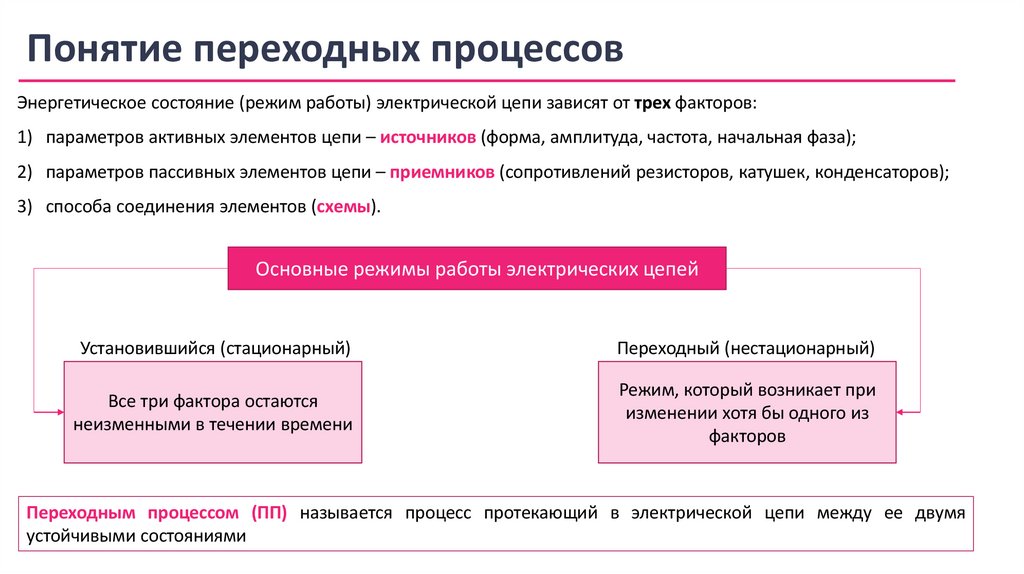 Понятие переходных процессов

Энергетическое состояние (режим работы) электрической цепи зависят от трех факторов:

1) параметров активных элементов цепи – источников (форма, амплитуда, частота, начальная фаза);

2) параметров пассивных элементов цепи – приемников (сопротивлений резисторов, катушек, конденсаторов);

3) способа соединения элементов (схемы).

Основные режимы работы электрических цепей

Установившийся (стационарный)

Все три фактора остаются неизменными в течении времени

Переходный (нестационарный)

Режим, который возникает при изменении хотя бы одного из факторов

Переходным процессом (ПП) называется процесс протекающий в электрической цепи между ее двумя устойчивыми состояниями